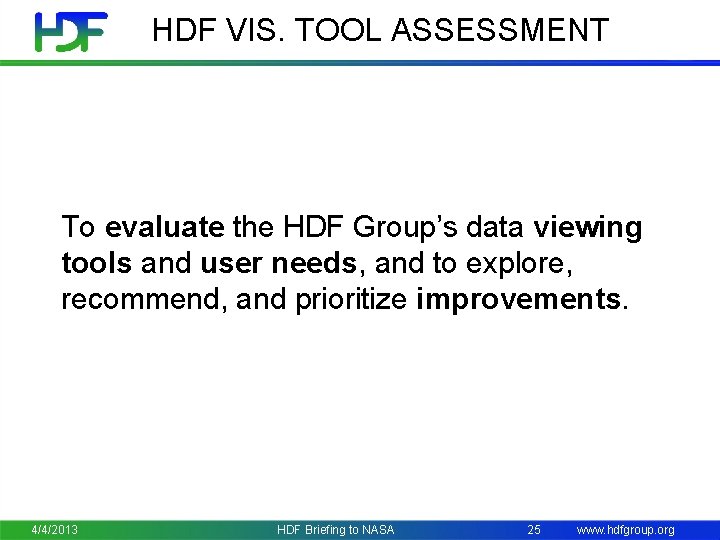 HDF

HDF VIS. TOOL ASSESSMENT

To evaluate the HDF Group's data viewing tools and user needs, and to explore, recommend, and prioritize improvements.

4/4/2013 HDF Briefing to NASA 25 www.hdfgroup.org